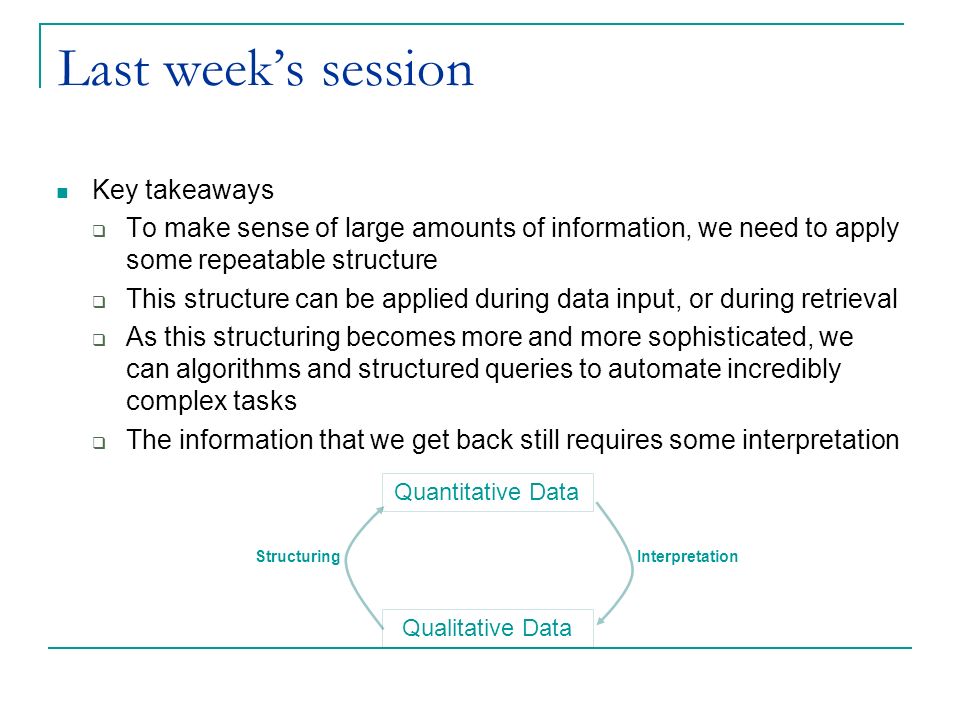 Last week's session

Key takeaways

To make sense of large amounts of information, we need to apply some repeatable structure

This structure can be applied during data input, or during retrieval

As this structuring becomes more and more sophisticated, we can algorithms and structured queries to automate incredibly complex tasks

The information that we get back still requires some interpretation

Quantitative Data

Structuring

Interpretation

Qualitative Data